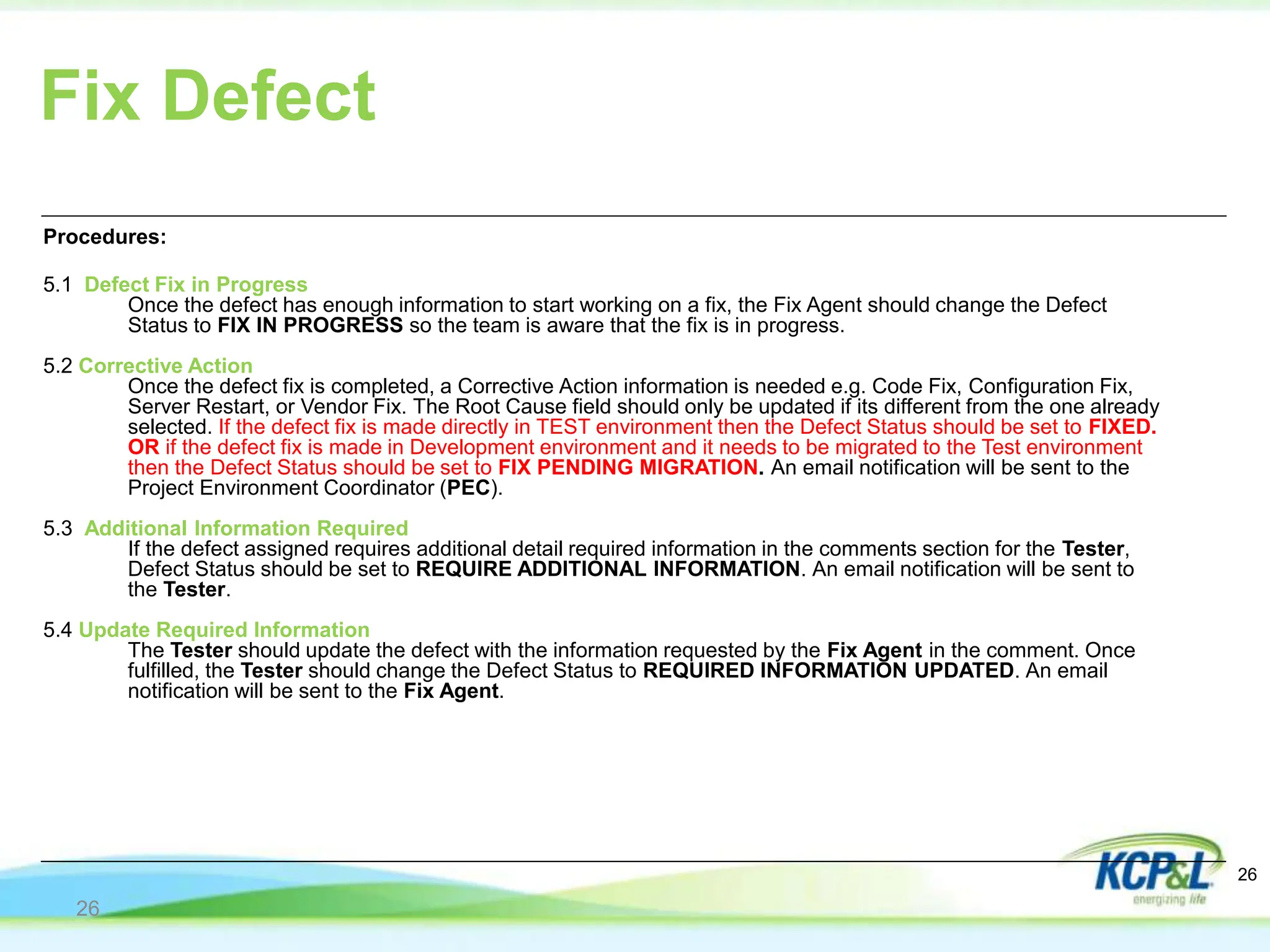 Fix Defect

Procedures:

5.1 Defect Fix in Progress
Once the defect has enough information to start working on a fix, the Fix Agent should change the Defect Status to FIX IN PROGRESS so the team is aware that the fix is in progress.

5.2 Corrective Action
Once the defect fix is completed, a Corrective Action information is needed e.g. Code Fix, Configuration Fix, Server Restart, or Vendor Fix. The Root Cause field should only be updated if its different from the one already selected. If the defect fix is made directly in TEST environment then the Defect Status should be set to FIXED. OR if the defect fix is made in Development environment and it needs to be migrated to the Test environment then the Defect Status should be set to FIX PENDING MIGRATION. An email notification will be sent to the Project Environment Coordinator (PEC).

5.3 Additional Information Required
If the defect assigned requires additional detail required information in the comments section for the Tester, Defect Status should be set to REQUIRE ADDITIONAL INFORMATION. An email notification will be sent to the Tester.

5.4 Update Required Information
The Tester should update the defect with the information requested by the Fix Agent in the comment. Once fulfilled, the Tester should change the Defect Status to REQUIRED INFORMATION UPDATED. An email notification will be sent to the Fix Agent.

26

KCP&L
energizing life

26